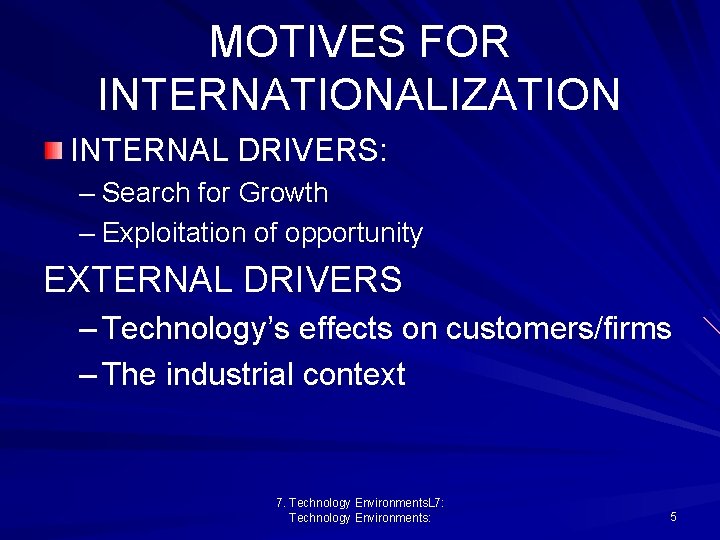 MOTIVES FOR INTERNATIONALIZATION

INTERNAL DRIVERS:
– Search for Growth
– Exploitation of opportunity

EXTERNAL DRIVERS
– Technology's effects on customers/firms
– The industrial context

7. Technology EnvironmentsL7: Technology Environments:

5